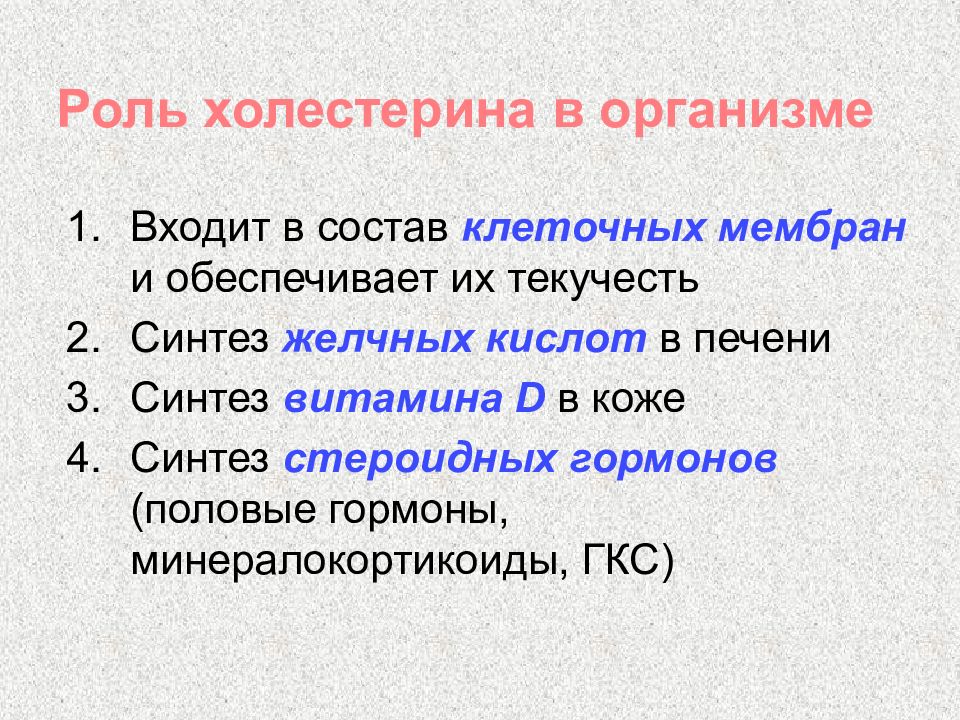 Роль холестерина в организме

1. Входит в состав клеточных мембран и обеспечивает их текучесть
2. Синтез желчных кислот в печени
3. Синтез витамина D в коже
4. Синтез стероидных гормонов (половые гормоны, минералокортикоиды, ГКС)